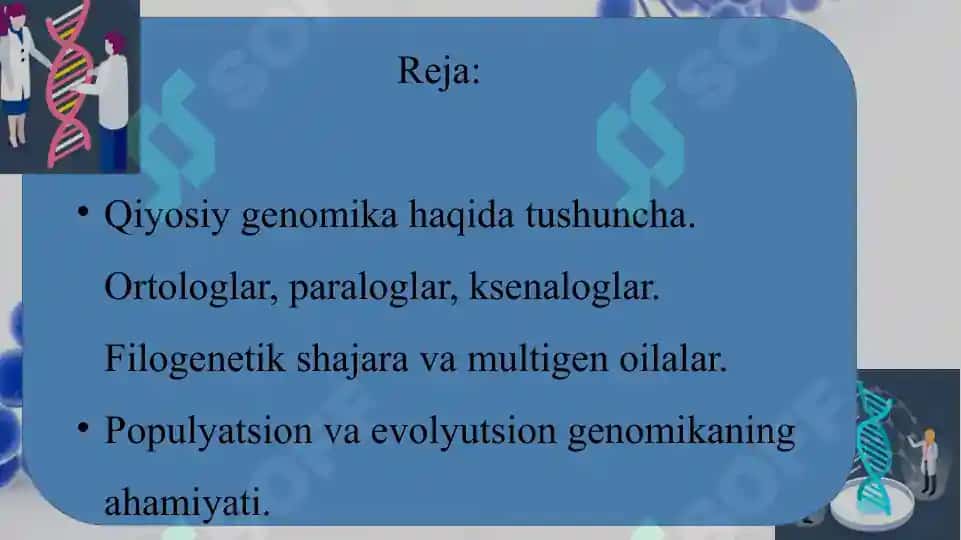 Reja:

• Qiyosiy genomika haqida tushuncha. Ortologlar, paraloglar, ksenaloglar. Filogenetik shajara va multigen oilalar.

• Populyatsion va evolyutsion genomikaning ahamiyati.